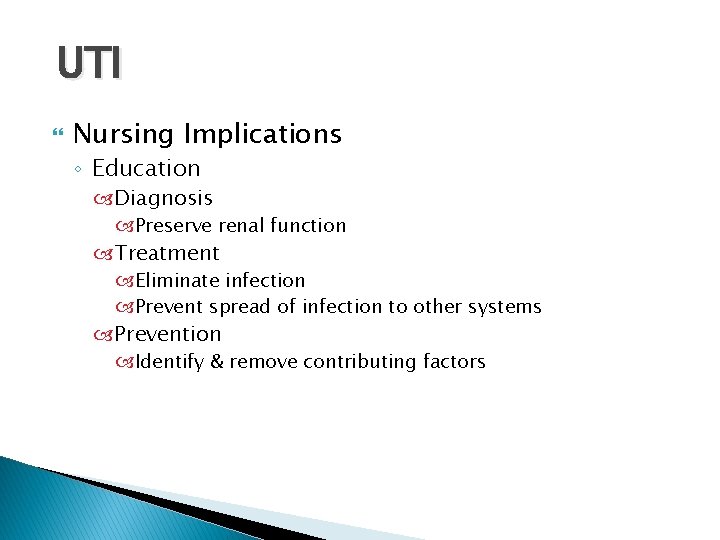 UTI

Nursing Implications
Education
Diagnosis
Preserve renal function
Treatment
Eliminate infection
Prevent spread of infection to other systems
Prevention
Identify & remove contributing factors